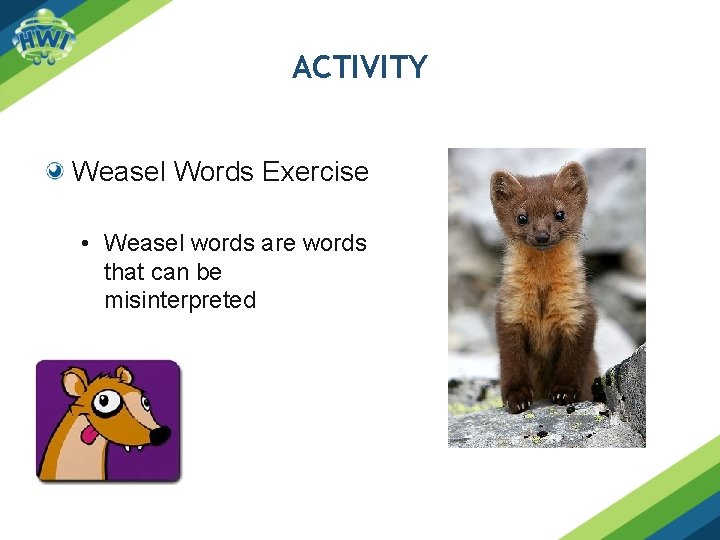 HWI

ACTIVITY

Weasel Words Exercise

• Weasel words are words that can be misinterpreted